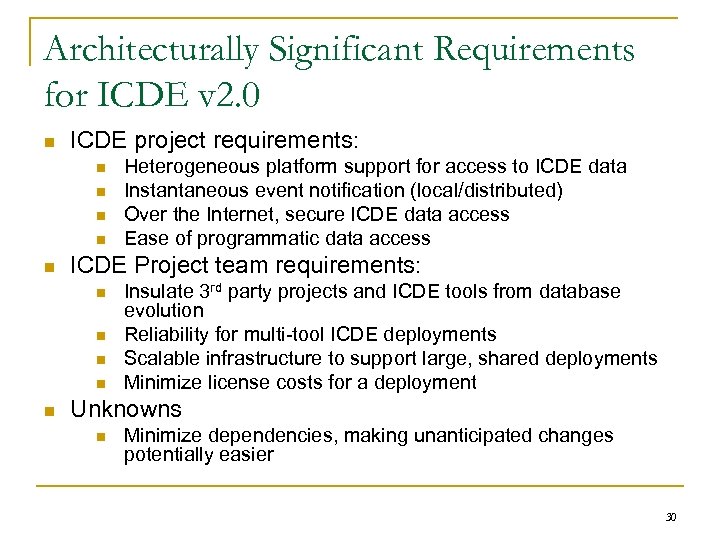 Architecturally Significant Requirements for ICDE v2.0

- ICDE project requirements:
  - Heterogeneous platform support for access to ICDE data
  - Instantaneous event notification (local/distributed)
  - Over the Internet, secure ICDE data access
  - Ease of programmatic data access
- ICDE Project team requirements:
  - Insulate 3$^{rd}$ party projects and ICDE tools from database evolution
  - Reliability for multi-tool ICDE deployments
  - Scalable infrastructure to support large, shared deployments
  - Minimize license costs for a deployment
- Unknowns
  - Minimize dependencies, making unanticipated changes potentially easier

30